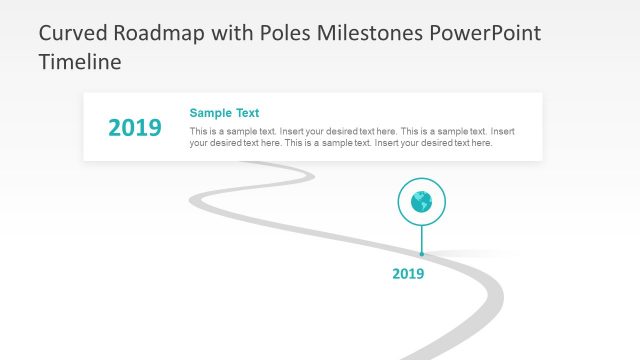 Curved Roadmap with Poles Milestones PowerPoint Timeline

2019

Sample Text

This is a sample text. Insert your desired text here. This is a sample text. Insert your desired text here. This is a sample text. Insert your desired text here.

2019